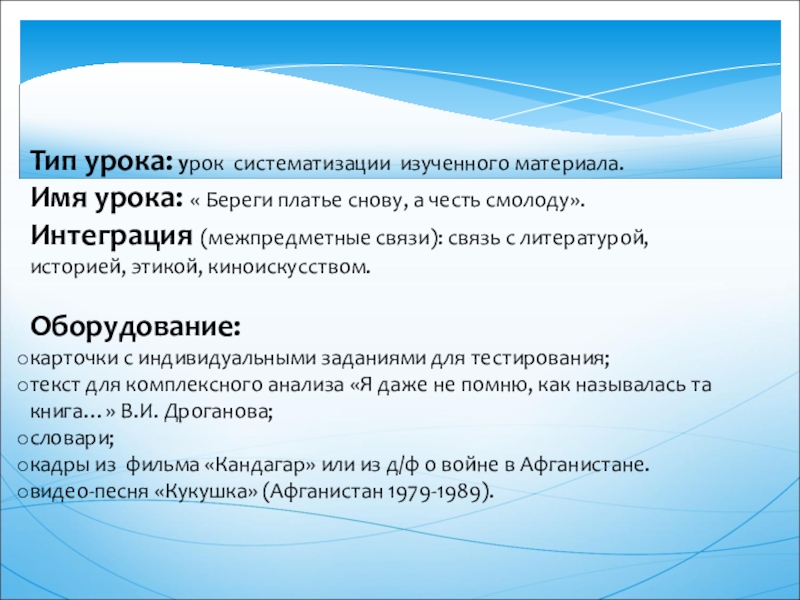 Тип урока: урок систематизации изученного материала.
Имя урока: « Береги платье снову, а честь смолоду».
Интеграция (межпредметные связи): связь с литературой, историей, этикой, киноискусством.

Оборудование:
o карточки с индивидуальными заданиями для тестирования;
o текст для комплексного анализа «Я даже не помню, как называлась та книга…» В.И. Дроганова;
o словари;
o кадры из фильма «Кандагар» или из д/ф о войне в Афганистане.
o видео-песня «Кукушка» (Афганистан 1979-1989).